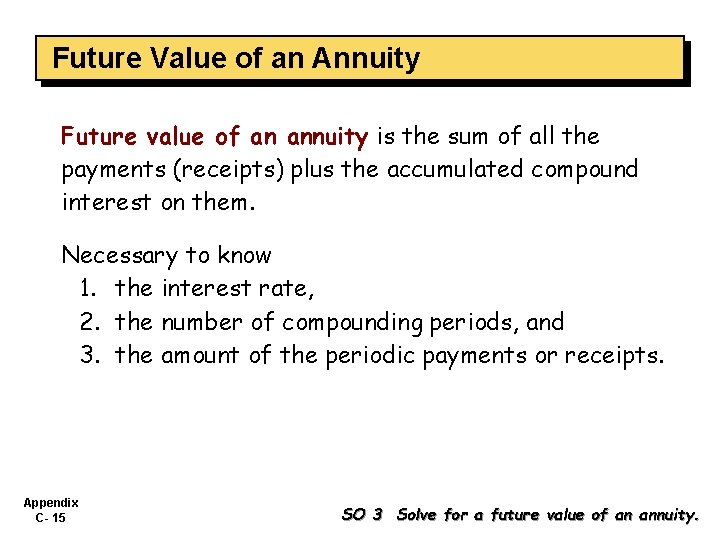 Future Value of an Annuity

Future value of an annuity is the sum of all the payments (receipts) plus the accumulated compound interest on them.

Necessary to know
1. the interest rate,
2. the number of compounding periods, and
3. the amount of the periodic payments or receipts.

Appendix
C- 15

SO 3 Solve for a future value of an annuity.